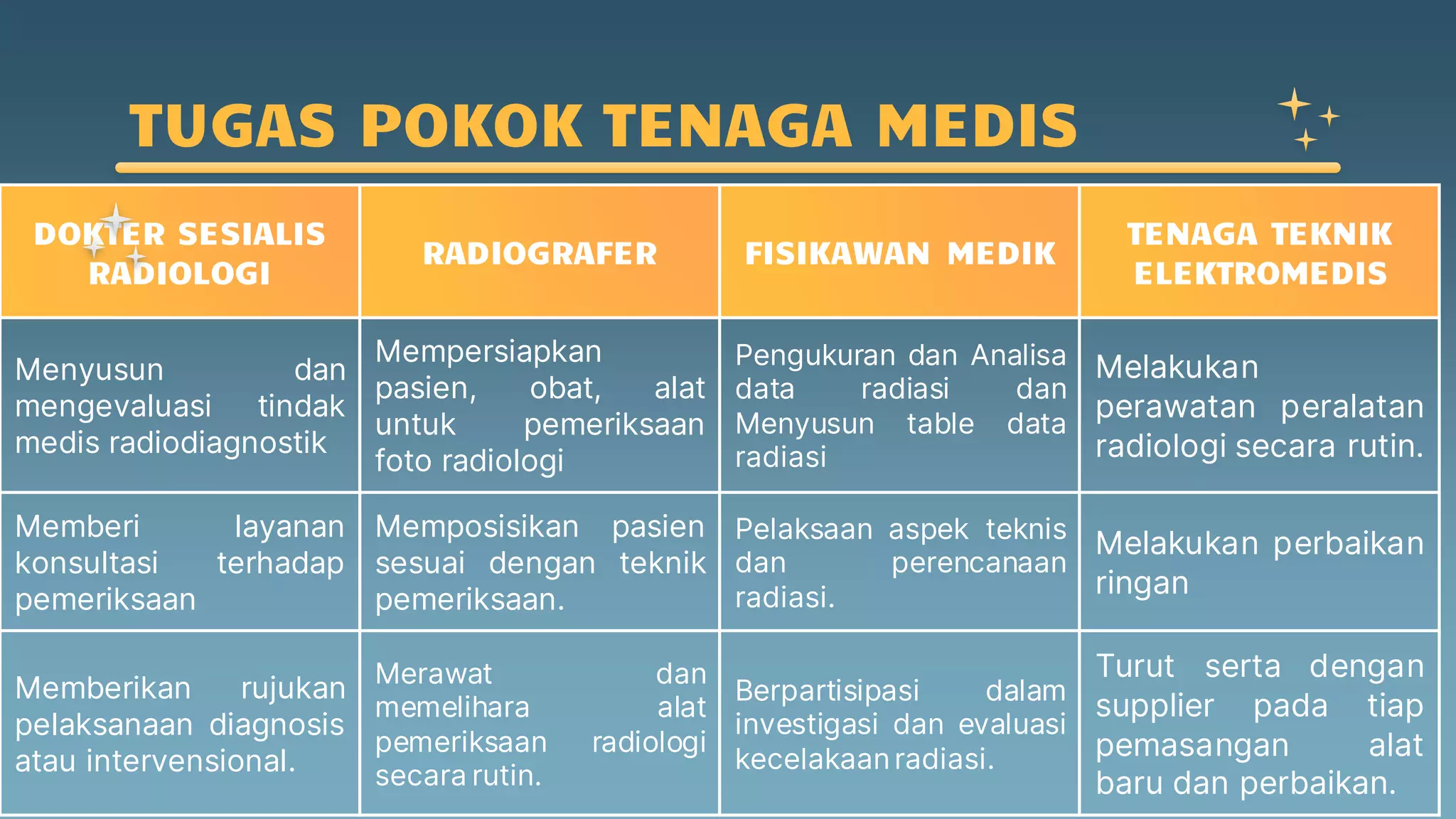 TUGAS POKOK TENAGA MEDIS

| DOKTER SESIALIS RADIOLOGI | RADIOGRAFER | FISIKAWAN MEDIK | TENAGA TEKNIK ELEKTROMEDIS |
|---|---|---|---|
| Menyusun dan mengevaluasi tindak medis radiodiagnostik | Mempersiapkan pasien, obat, alat untuk pemeriksaan foto radiologi | Pengukuran dan Analisa data radiasi dan Menyusun table data radiasi | Melakukan perawatan peralatan radiologi secara rutin. |
| Memberi layanan konsultasi terhadap pemeriksaan | Memposisikan pasien sesuai dengan teknik pemeriksaan. | Pelaksaan aspek teknis dan perencanaan radiasi. | Melakukan perbaikan ringan |
| Memberikan rujukan pelaksanaan diagnosis atau intervensional. | Merawat dan memelihara alat pemeriksaan radiologi secara rutin. | Berpartisipasi dalam investigasi dan evaluasi kecelakaan radiasi. | Turut serta dengan supplier pada tiap pemasangan alat baru dan perbaikan. |